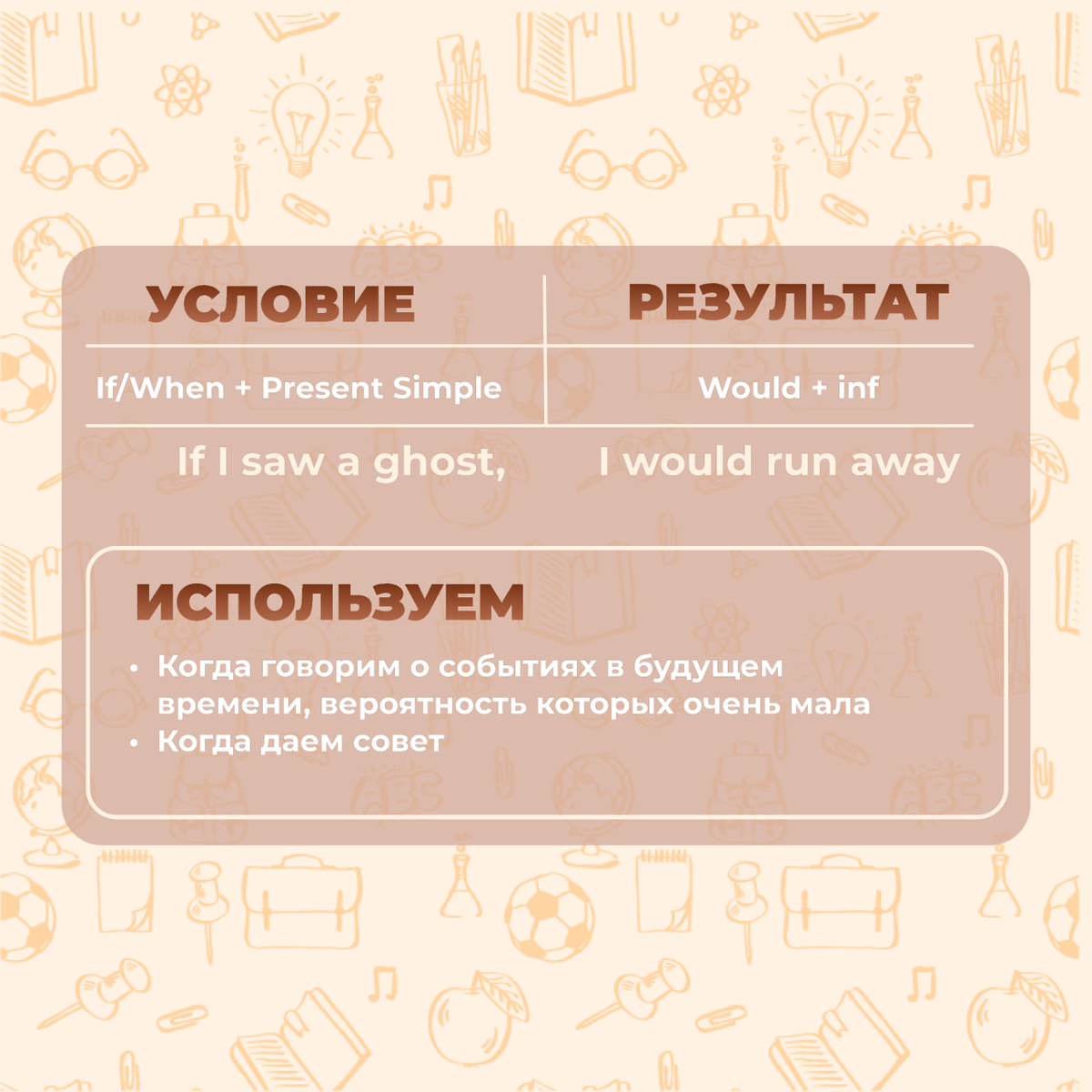 | УСЛОВИЕ | РЕЗУЛЬТАТ |
|---|---|
| If/When + Present Simple | Would + inf |
| If I saw a ghost, | I would run away |

ИСПОЛЬЗУЕМ

• Когда говорим о событиях в будущем времени, вероятность которых очень мала
• Когда даем совет